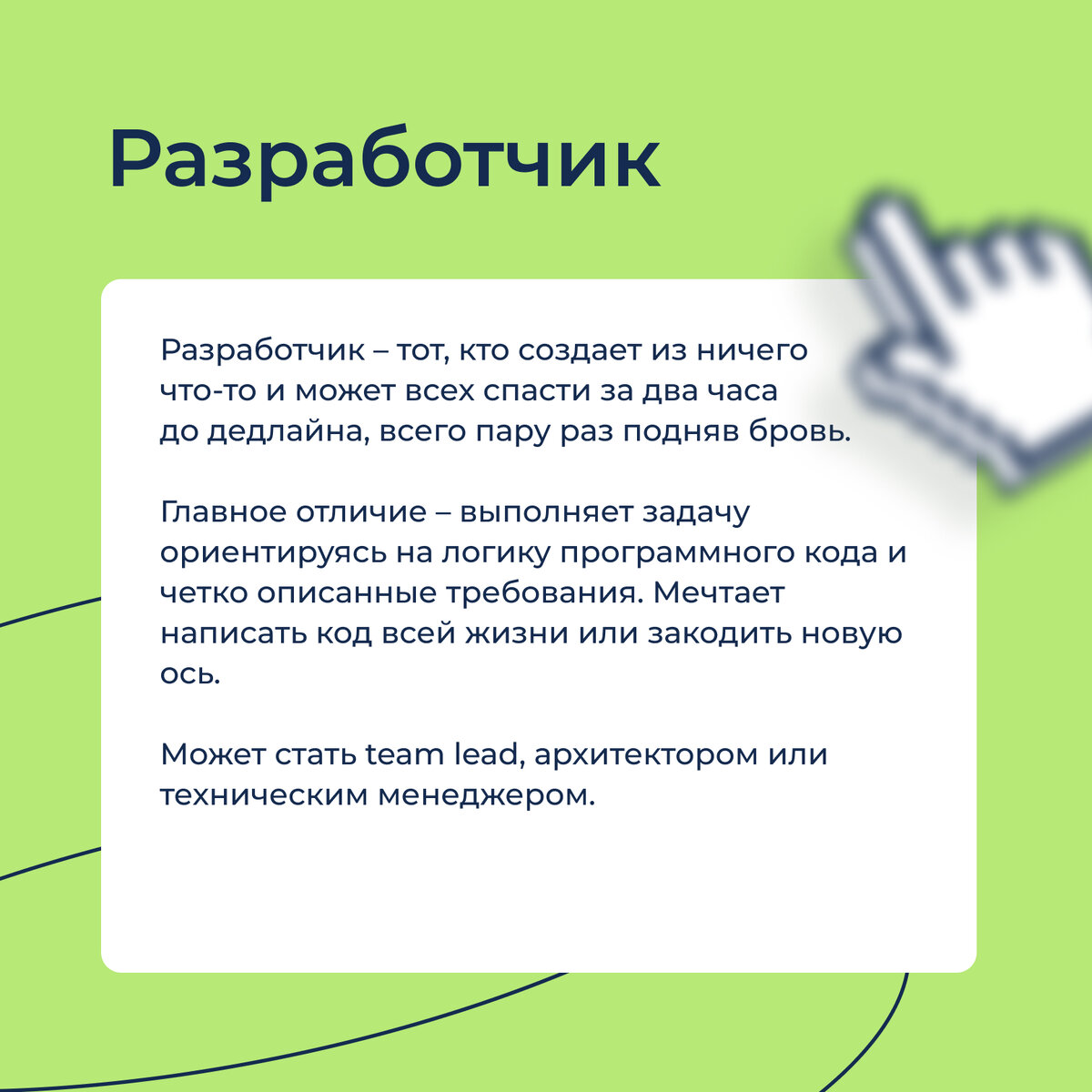 Разработчик

Разработчик – тот, кто создает из ничего что-то и может всех спасти за два часа до дедлайна, всего пару раз подняв бровь.

Главное отличие – выполняет задачу ориентируясь на логику программного кода и четко описанные требования. Мечтает написать код всей жизни или закодить новую ось.

Может стать team lead, архитектором или техническим менеджером.